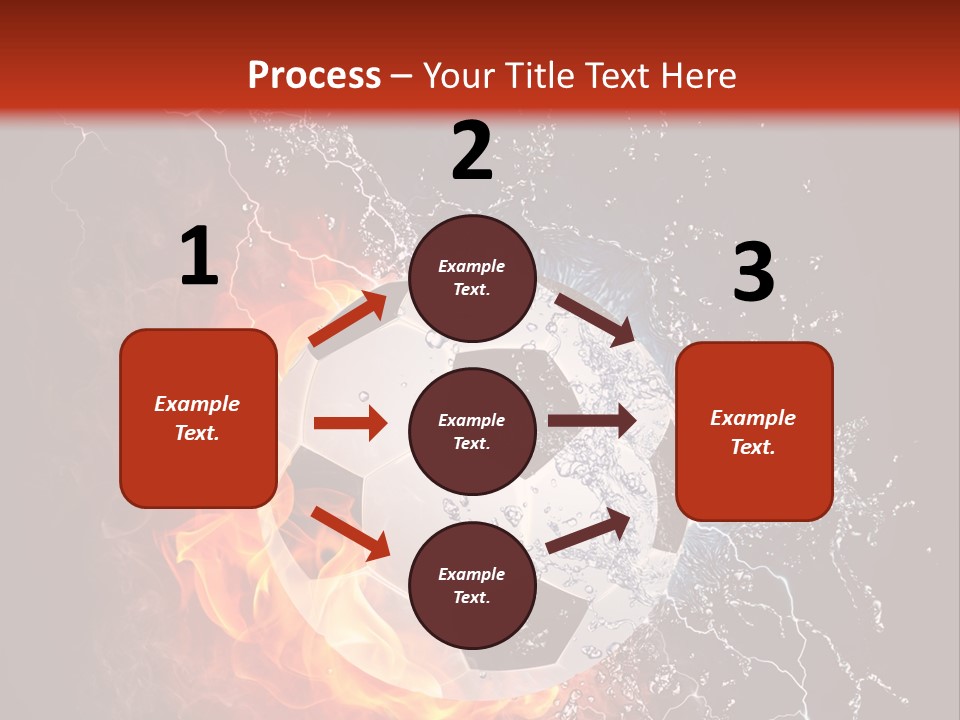 Process – Your Title Text Here

1

Example Text.

2

Example Text.

Example Text.

Example Text.

3

Example Text.